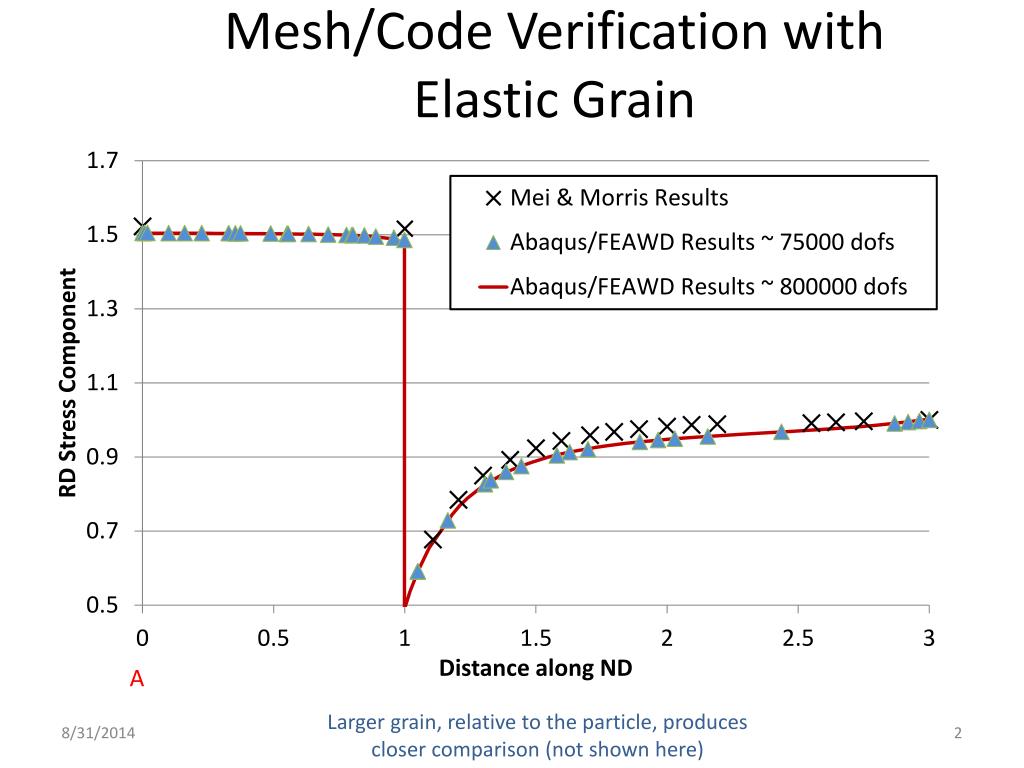 Mesh/Code Verification with Elastic Grain

1.7
1.5
1.3
1.1
0.9
0.7
0.5

RD Stress Component

Mei & Morris Results
Abaqus/FEAWD Results ~ 75000 dofs
Abaqus/FEAWD Results ~ 800000 dofs

0
0.5
1
1.5
2
2.5
3

Distance along ND

A

8/31/2014

Larger grain, relative to the particle, produces closer comparison (not shown here)

2